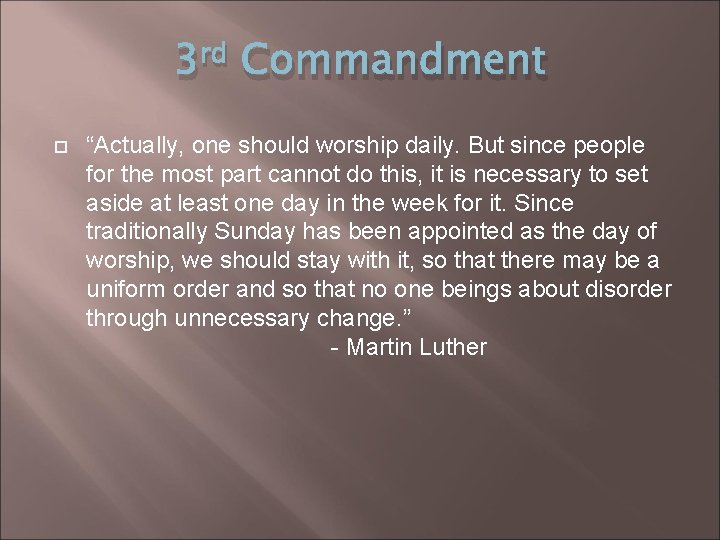 3rd Commandment

“Actually, one should worship daily. But since people for the most part cannot do this, it is necessary to set aside at least one day in the week for it. Since traditionally Sunday has been appointed as the day of worship, we should stay with it, so that there may be a uniform order and so that no one beings about disorder through unnecessary change.”

- Martin Luther